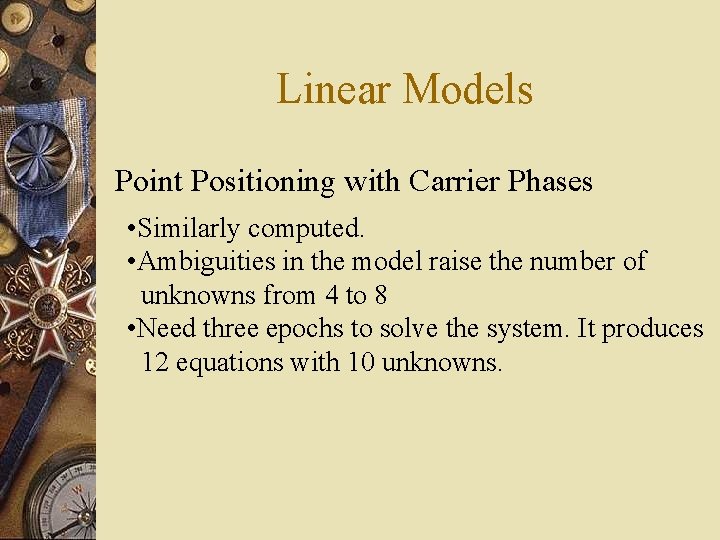 Linear Models

Point Positioning with Carrier Phases

•Similarly computed.
•Ambiguities in the model raise the number of unknowns from 4 to 8
•Need three epochs to solve the system. It produces 12 equations with 10 unknowns.